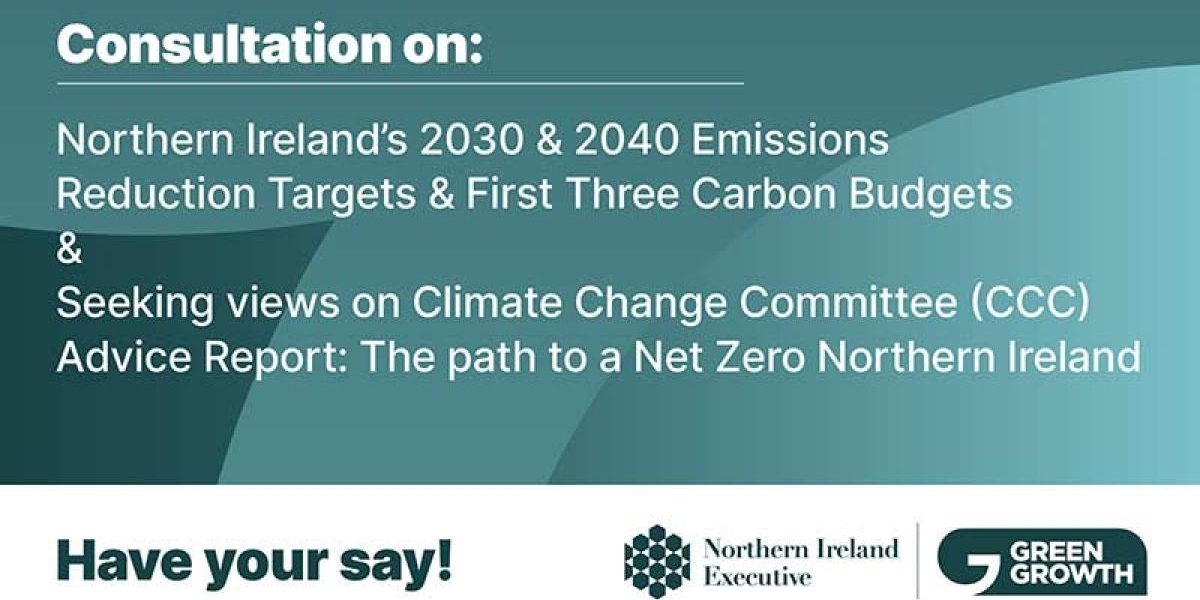 Consultation on:

Northern Ireland's 2030 & 2040 Emissions Reduction Targets & First Three Carbon Budgets
&
Seeking views on Climate Change Committee (CCC) Advice Report: The path to a Net Zero Northern Ireland

Have your say!

Northern Ireland Executive

GREEN GROWTH